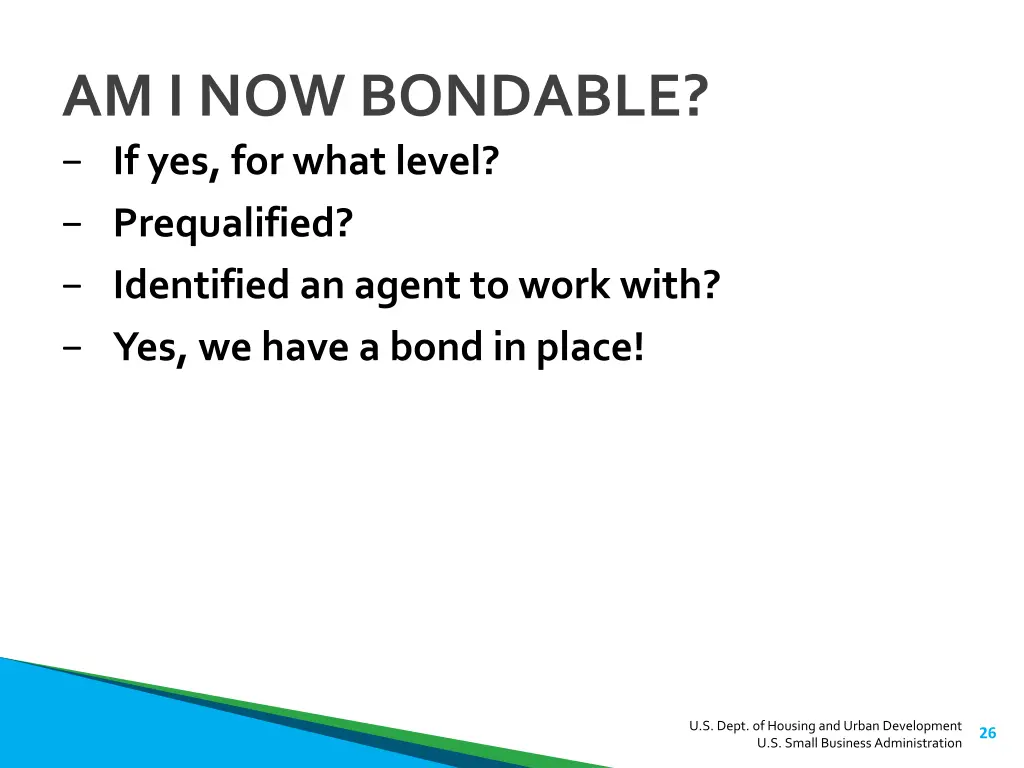 AM I NOW BONDABLE?

− If yes, for what level?
− Prequalified?
− Identified an agent to work with?
− Yes, we have a bond in place!

U.S. Dept. of Housing and Urban Development
U.S. Small Business Administration

26